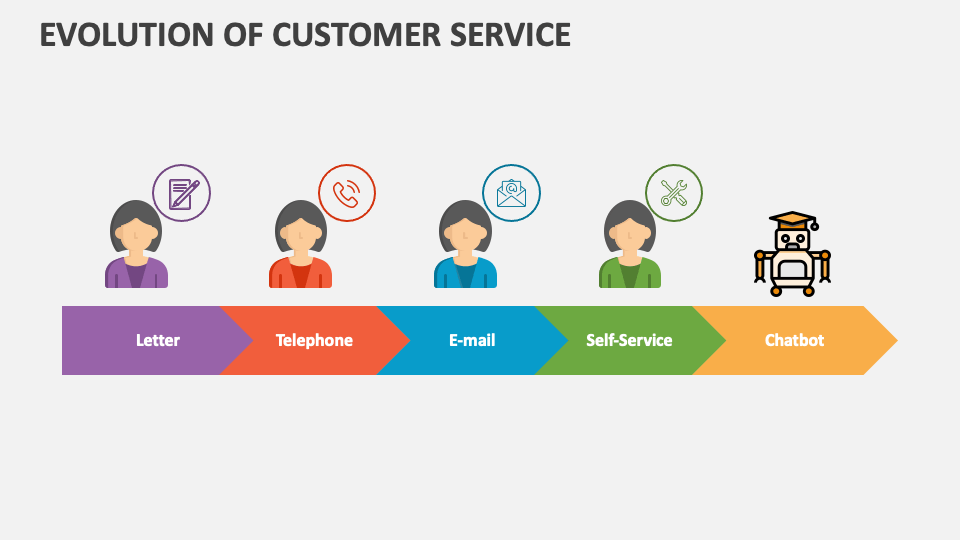 EVOLUTION OF CUSTOMER SERVICE

Letter

Telephone

E-mail

Self-Service

Chatbot